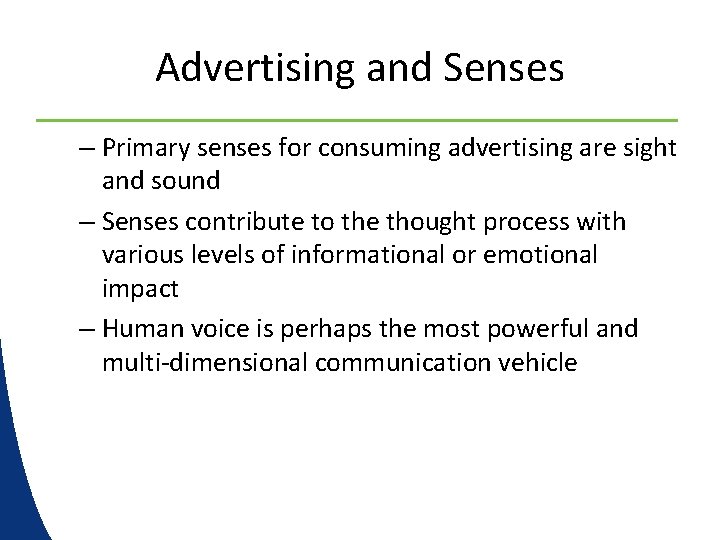 Advertising and Senses

– Primary senses for consuming advertising are sight and sound

– Senses contribute to the thought process with various levels of informational or emotional impact

– Human voice is perhaps the most powerful and multi-dimensional communication vehicle